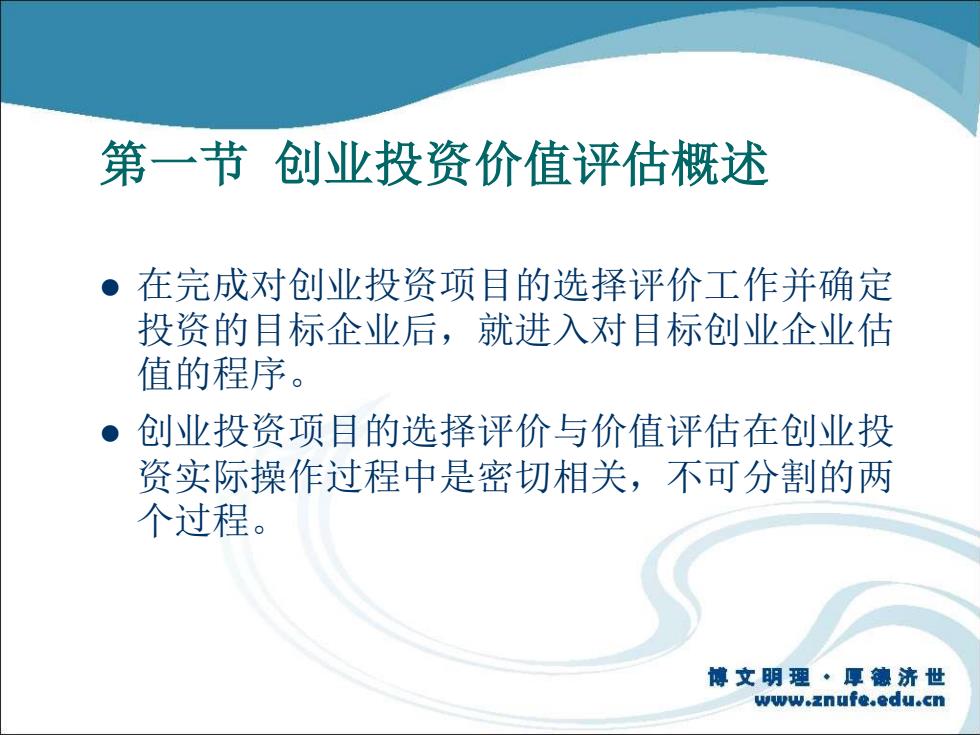 第一节 创业投资价值评估概述

● 在完成对创业投资项目的选择评价工作并确定投资的目标企业后，就进入对目标创业企业估值的程序。

● 创业投资项目的选择评价与价值评估在创业投资实际操作过程中是密切相关，不可分割的两个过程。

博文明理 · 厚德济世
www.znufe.edu.cn